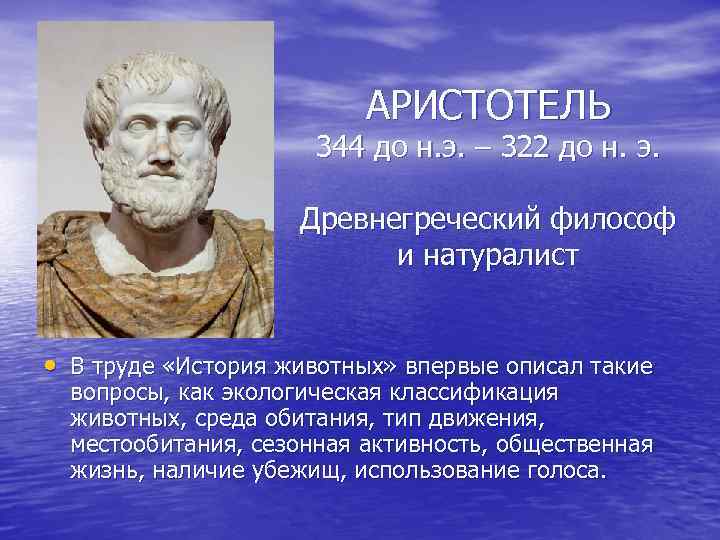 АРИСТОТЕЛЬ
344 до н.э. – 322 до н. э.

Древнегреческий философ и натуралист

• В труде «История животных» впервые описал такие вопросы, как экологическая классификация животных, среда обитания, тип движения, местообитания, сезонная активность, общественная жизнь, наличие убежищ, использование голоса.